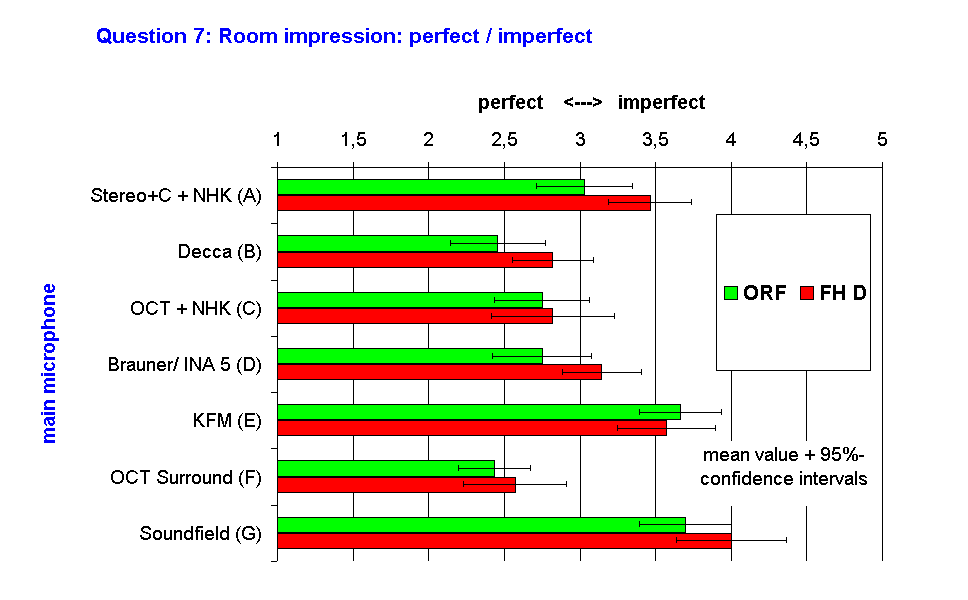 Question 7: Room impression: perfect / imperfect

perfect <---> imperfect

1 1,5 2 2,5 3 3,5 4 4,5 5

main microphone

Stereo+C + NHK (A)

Decca (B)

OCT + NHK (C)

Brauner/ INA 5 (D)

KFM (E)

OCT Surround (F)

Soundfield (G)

ORF FH D

mean value + 95%-confidence intervals